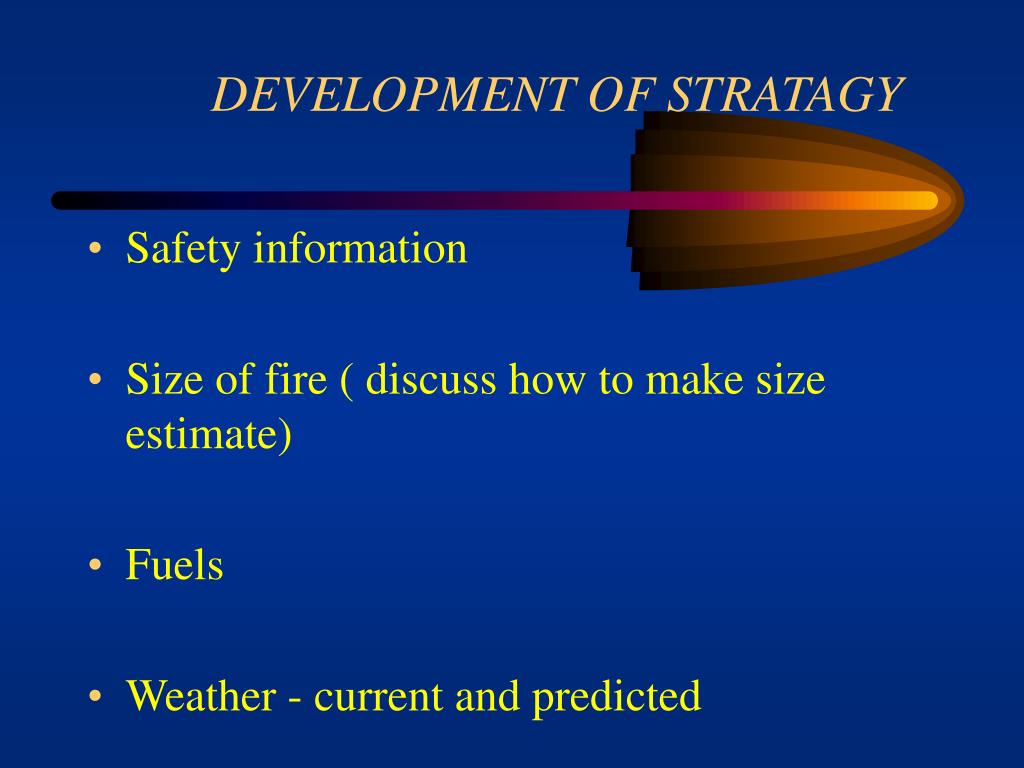 DEVELOPMENT OF STRATAGY

• Safety information

• Size of fire ( discuss how to make size estimate)

• Fuels

• Weather - current and predicted